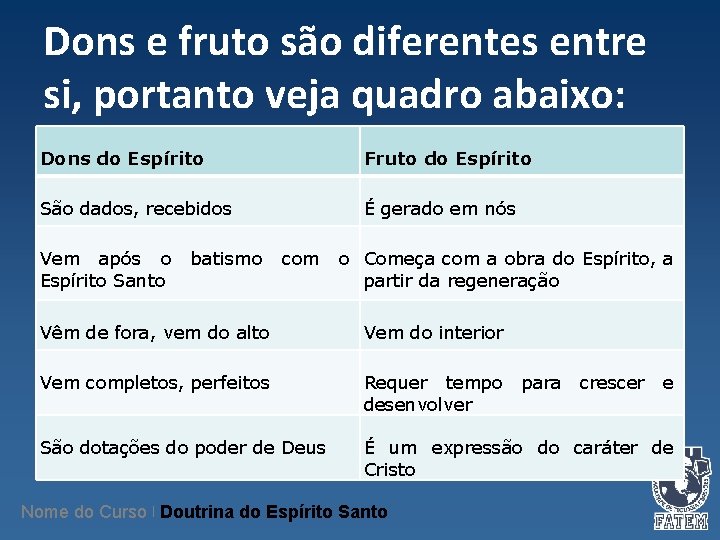 Dons e fruto são diferentes entre si, portanto veja quadro abaixo:

| Dons do Espírito | Fruto do Espírito |
|---|---|
| São dados, recebidos | É gerado em nós |
| Vem após o batismo com o Espírito Santo | Começa com a obra do Espírito, a partir da regeneração |
| Vêm de fora, vem do alto | Vem do interior |
| Vem completos, perfeitos | Requer tempo para crescer e desenvolver |
| São dotações do poder de Deus | É um expressão do caráter de Cristo |

Nome do Curso | Doutrina do Espírito Santo

FATEM